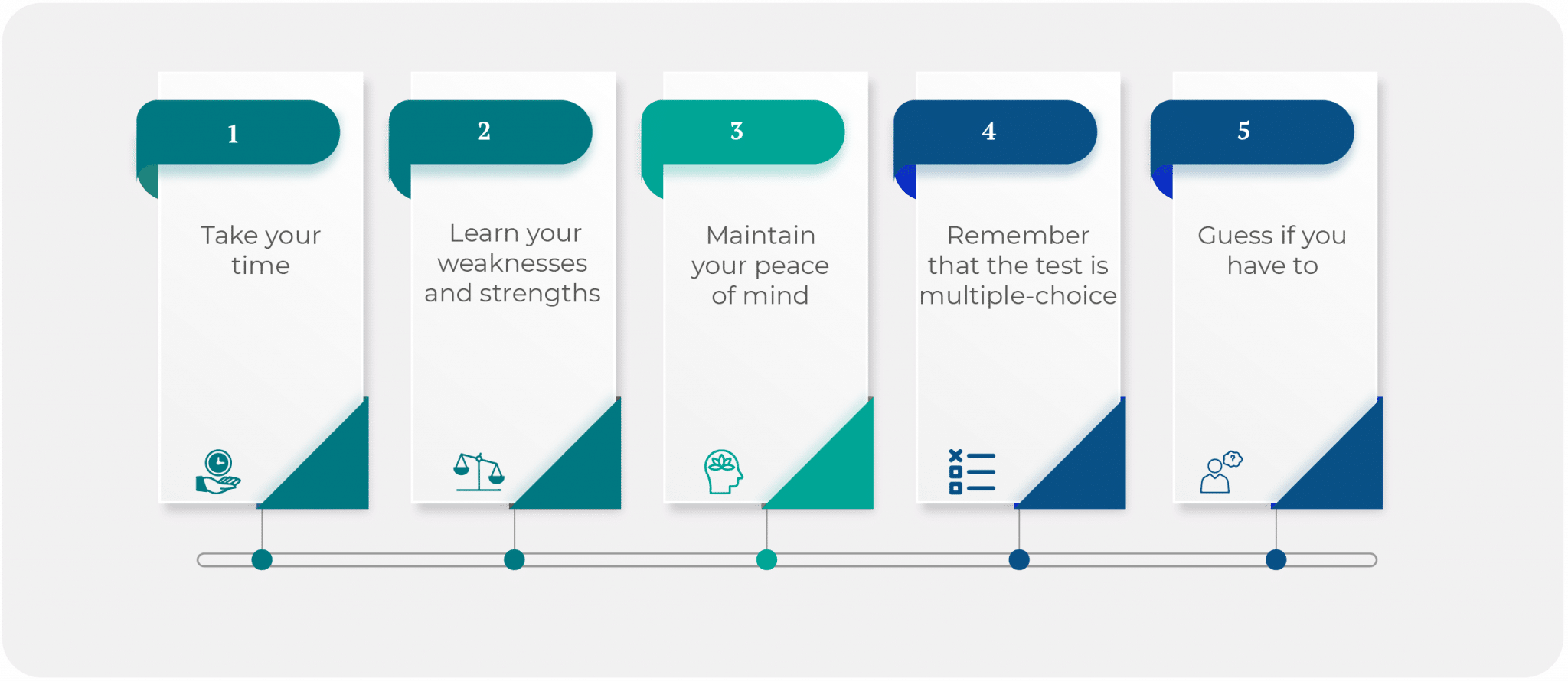 1

Take your time

2

Learn your weaknesses and strengths

3

Maintain your peace of mind

4

Remember that the test is multiple-choice

5

Guess if you have to